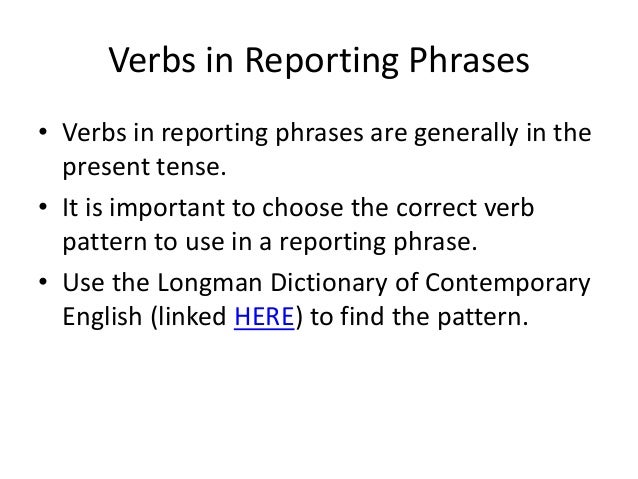 Verbs in Reporting Phrases

• Verbs in reporting phrases are generally in the present tense.
• It is important to choose the correct verb pattern to use in a reporting phrase.
• Use the Longman Dictionary of Contemporary English (linked HERE) to find the pattern.